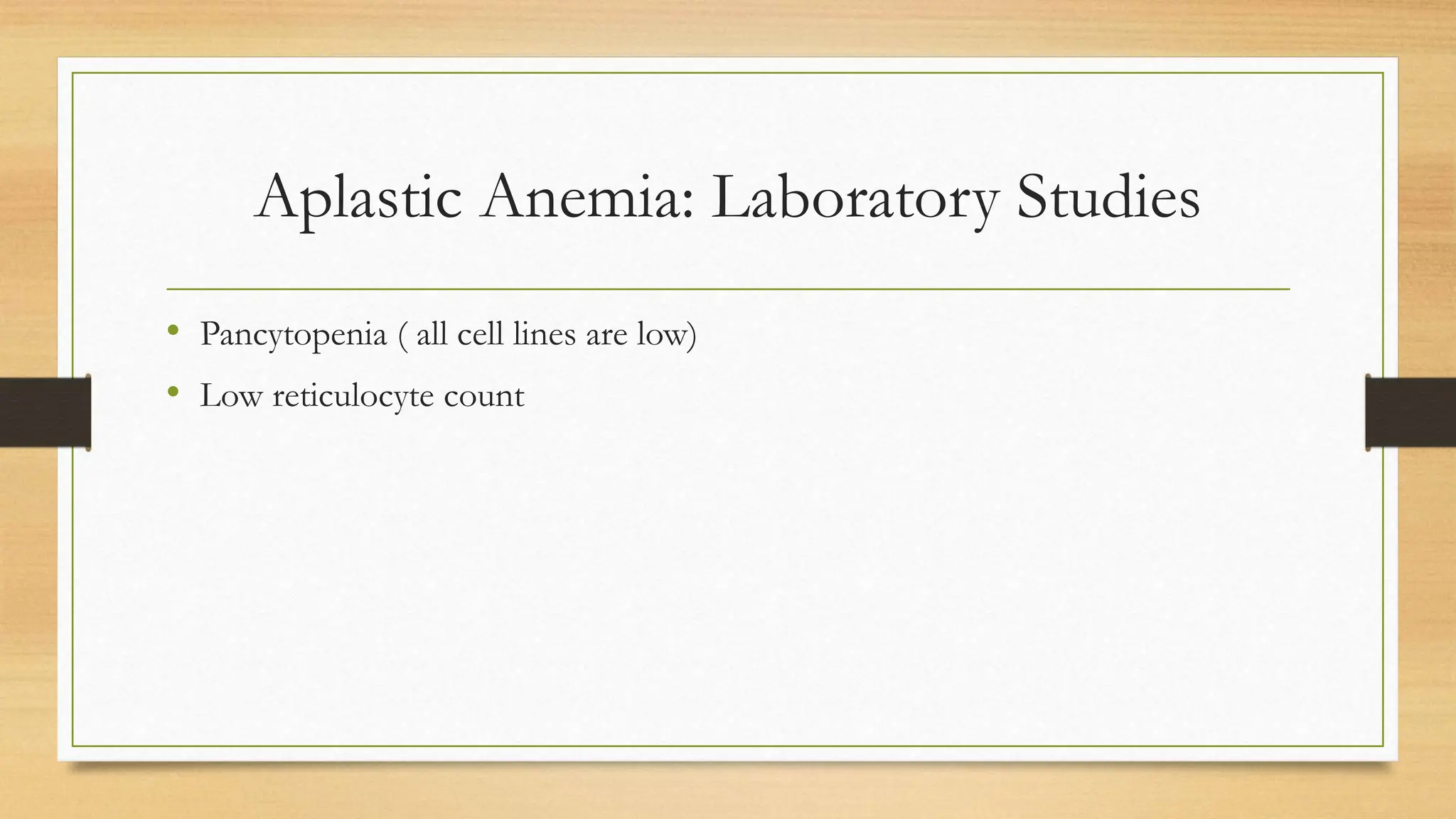 Aplastic Anemia: Laboratory Studies

• Pancytopenia ( all cell lines are low)
• Low reticulocyte count